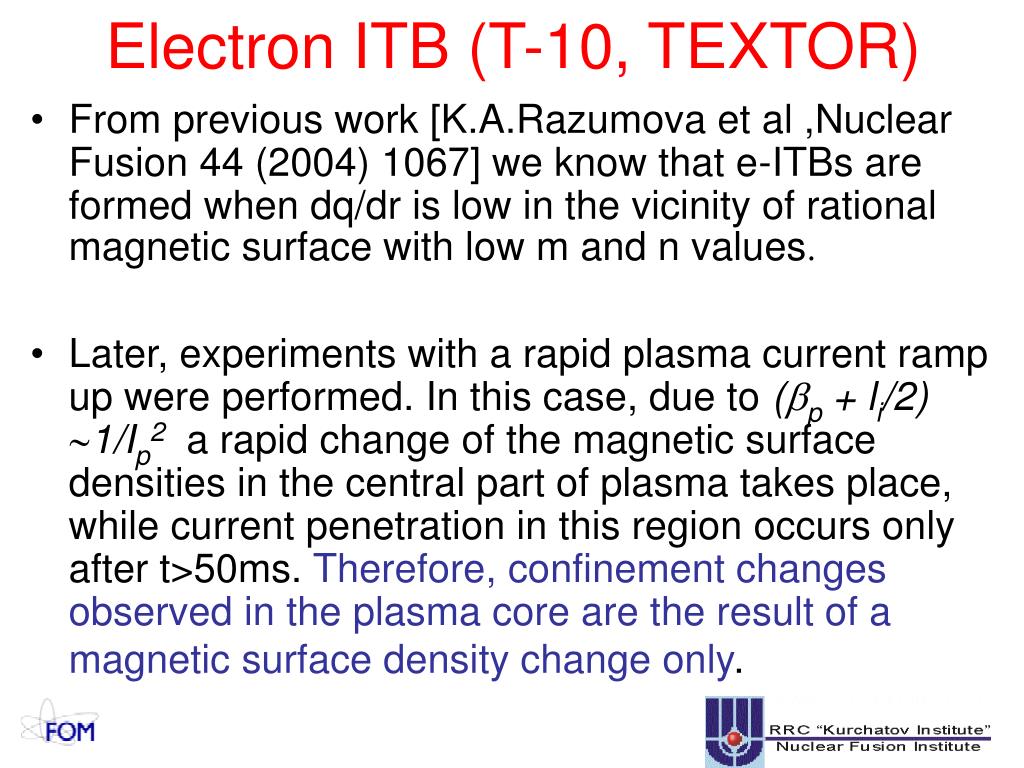 Electron ITB (T-10, TEXTOR)

• From previous work [K.A.Razumova et al ,Nuclear Fusion 44 (2004) 1067] we know that e-ITBs are formed when dq/dr is low in the vicinity of rational magnetic surface with low m and n values.

• Later, experiments with a rapid plasma current ramp up were performed. In this case, due to $(\beta_p + l_i/2) \sim 1/I_p^2$ a rapid change of the magnetic surface densities in the central part of plasma takes place, while current penetration in this region occurs only after t>50ms. Therefore, confinement changes observed in the plasma core are the result of a magnetic surface density change only.

FOM

RRC "Kurchatov Institute"
Nuclear Fusion Institute